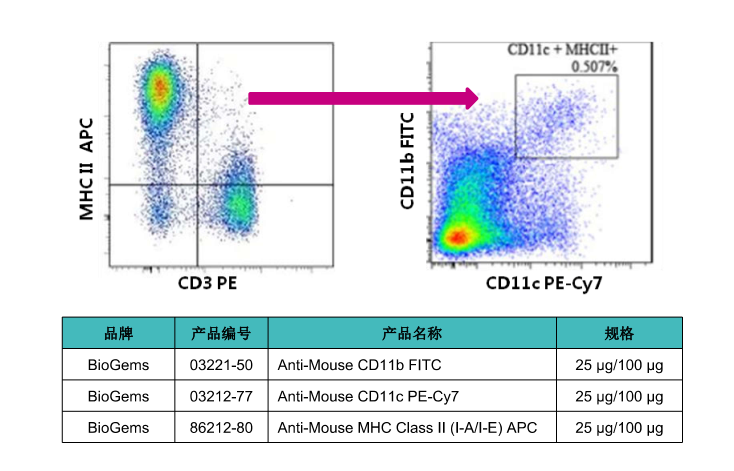 MHC II APC

CD3 PE

CD11c + MHCII+
0.507%

CD11b FITC

CD11c PE-Cy7

| 品牌 | 产品编号 | 产品名称 | 规格 |
|---|---|---|---|
| BioGems | 03221-50 | Anti-Mouse CD11b FITC | 25 μg/100 μg |
| BioGems | 03212-77 | Anti-Mouse CD11c PE-Cy7 | 25 μg/100 μg |
| BioGems | 86212-80 | Anti-Mouse MHC Class II (I-A/I-E) APC | 25 μg/100 μg |